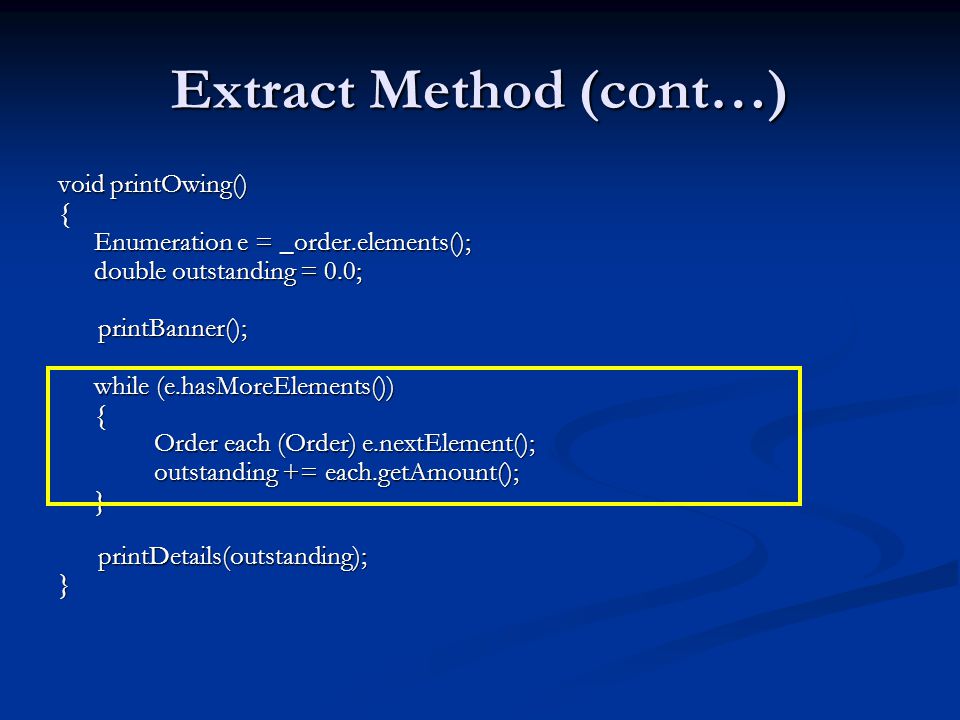 Extract Method (cont…)

void printOwing()
{
Enumeration e = _order.elements();
double outstanding = 0.0;

printBanner();

while (e.hasMoreElements())
{
Order each (Order) e.nextElement();
outstanding += each.getAmount();
}

printDetails(outstanding);
}